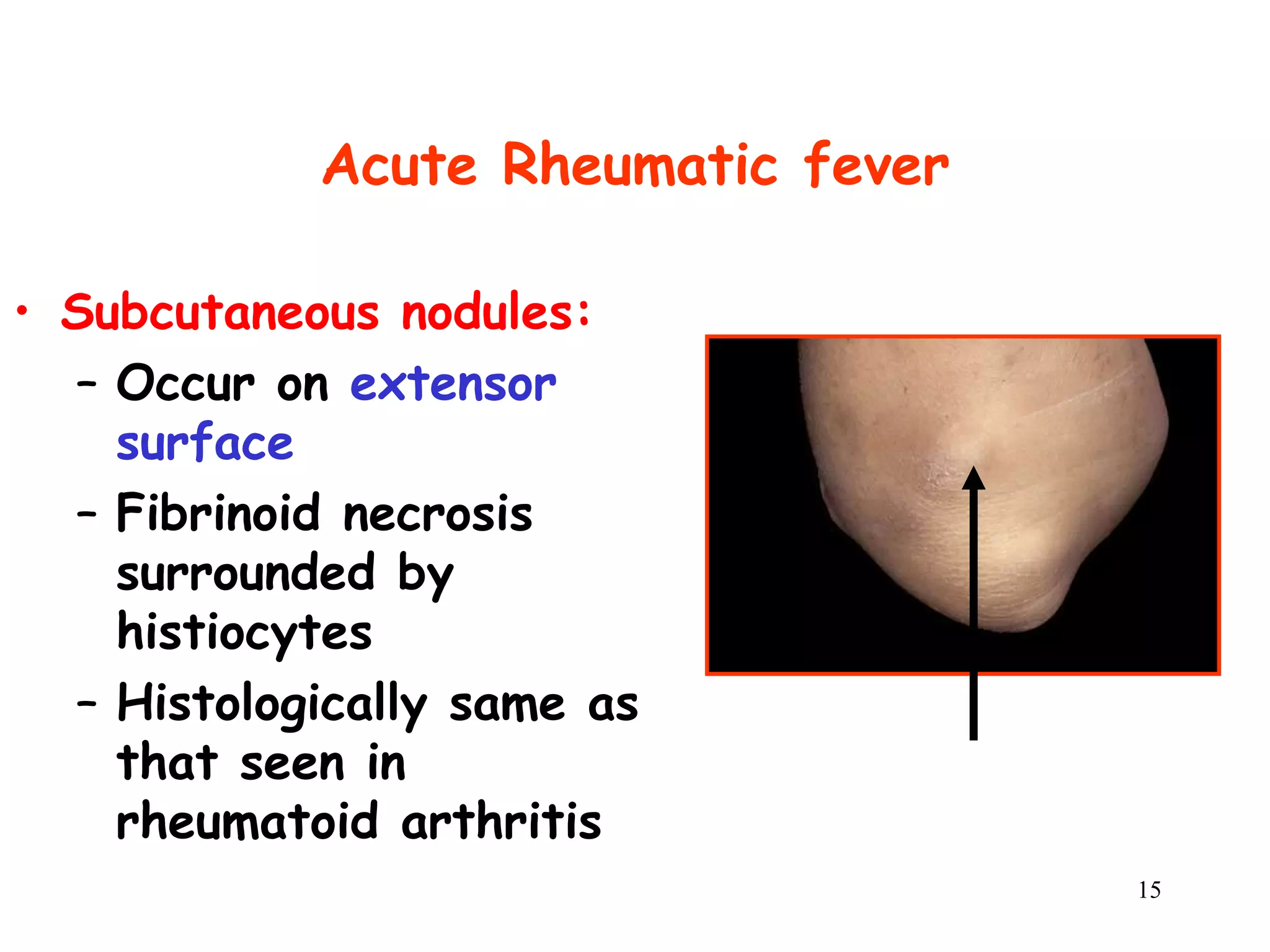 Acute Rheumatic fever

• Subcutaneous nodules:
– Occur on extensor surface
– Fibrinoid necrosis surrounded by histiocytes
– Histologically same as that seen in rheumatoid arthritis

15